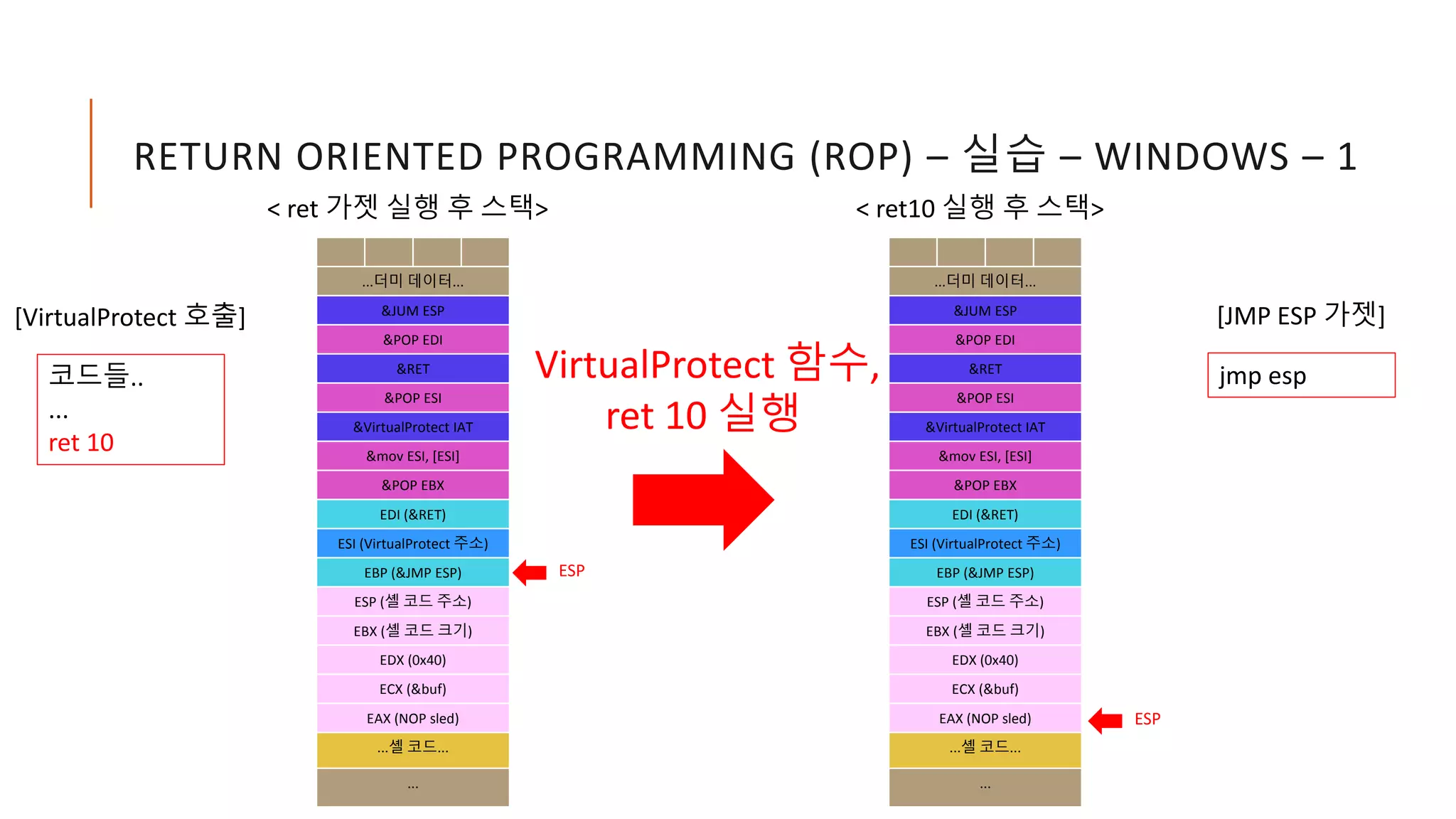 RETURN ORIENTED PROGRAMMING (ROP) – 실습 – WINDOWS – 1

< ret 가젯 실행 후 스택>

[VirtualProtect 호출]

코드들..
...
ret 10

...더미 데이터...
&JUM ESP
&POP EDI
&RET
&POP ESI
&VirtualProtect IAT
&mov ESI, [ESI]
&POP EBX
EDI (&RET)
ESI (VirtualProtect 주소)
EBP (&JMP ESP)
ESP (셸 코드 주소)
EBX (셸 코드 크기)
EDX (0x40)
ECX (&buf)
EAX (NOP sled)
...셸 코드...
...

ESP

VirtualProtect 함수, ret 10 실행

< ret10 실행 후 스택>

...더미 데이터...
&JUM ESP
&POP EDI
&RET
&POP ESI
&VirtualProtect IAT
&mov ESI, [ESI]
&POP EBX
EDI (&RET)
ESI (VirtualProtect 주소)
EBP (&JMP ESP)
ESP (셸 코드 주소)
EBX (셸 코드 크기)
EDX (0x40)
ECX (&buf)
EAX (NOP sled)
...셸 코드...
...

ESP

[JMP ESP 가젯]

jmp esp